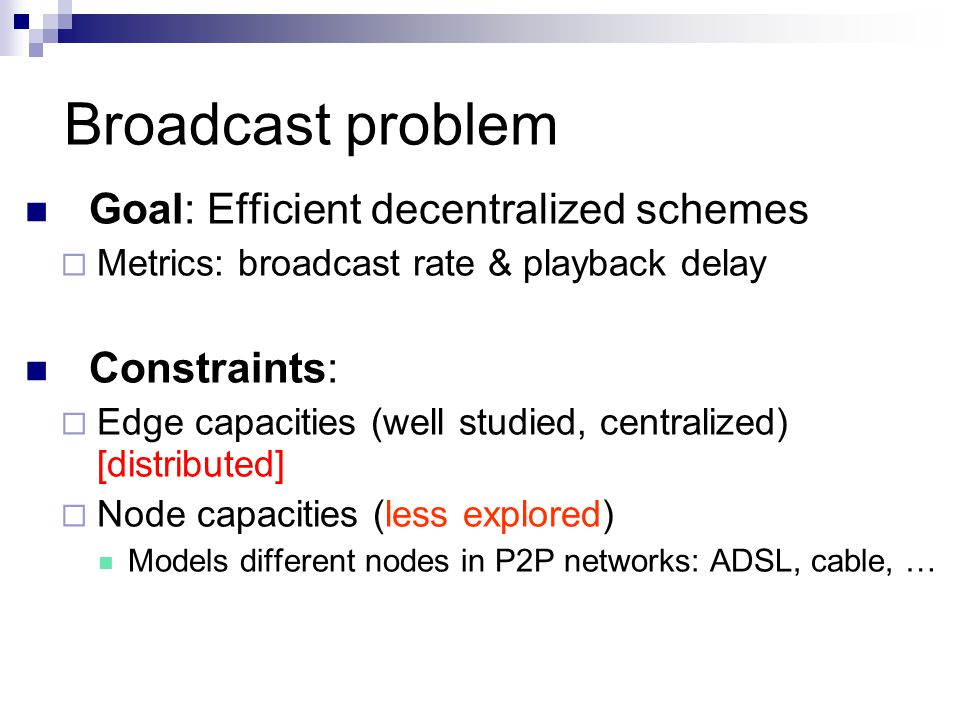 Broadcast problem

Goal: Efficient decentralized schemes

Metrics: broadcast rate & playback delay

Constraints:

Edge capacities (well studied, centralized) [distributed]

Node capacities (less explored)

Models different nodes in P2P networks: ADSL, cable, …